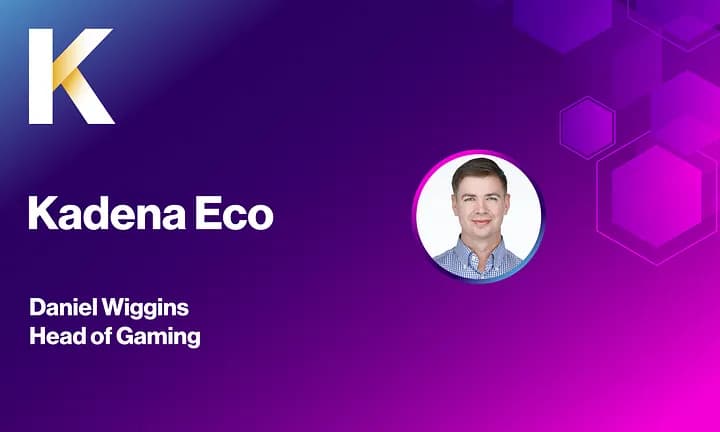 K

Kadena Eco

Daniel Wiggins
Head of Gaming